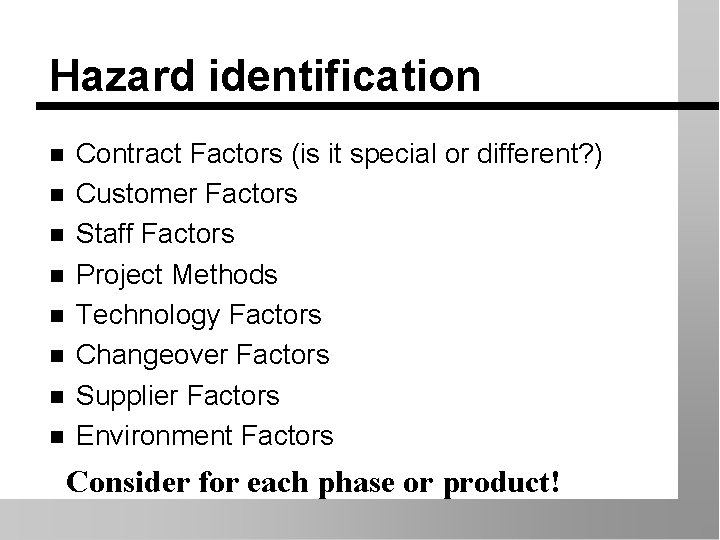 Hazard identification

- Contract Factors (is it special or different?)
- Customer Factors
- Staff Factors
- Project Methods
- Technology Factors
- Changeover Factors
- Supplier Factors
- Environment Factors

Consider for each phase or product!